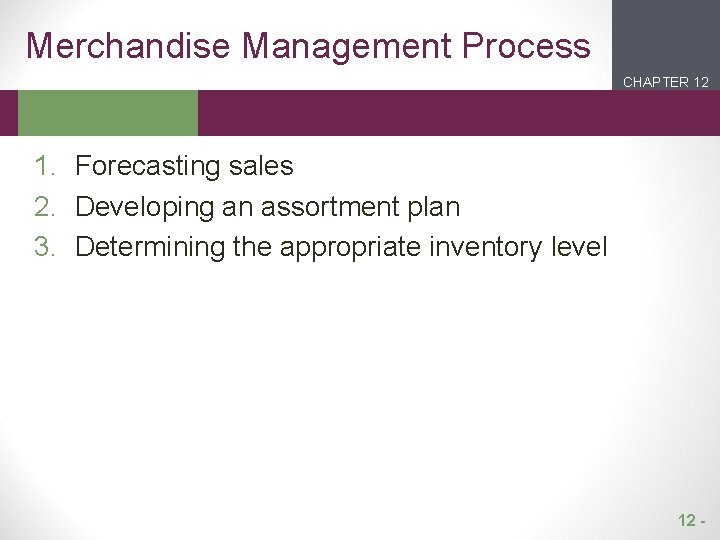 Merchandise Management Process

CHAPTER 12

1. Forecasting sales
2. Developing an assortment plan
3. Determining the appropriate inventory level

12 -